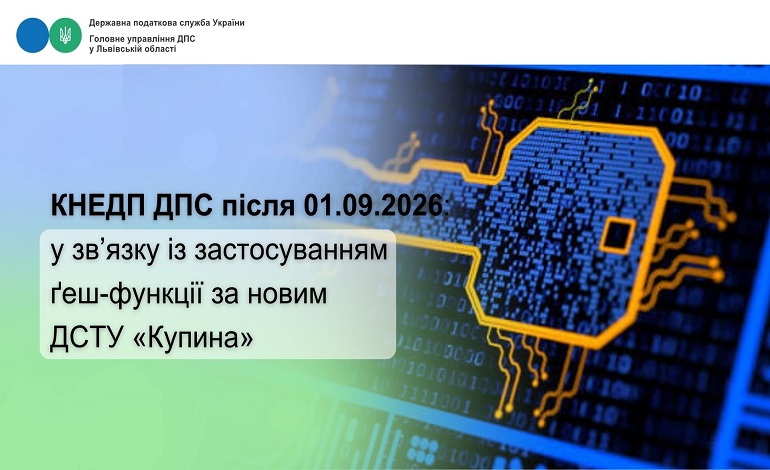 Державна податкова служба України
Головне управління ДПС у Львівській області

КНЕДП ДПС після 01.09.2026:
у зв’язку із застосуванням ґеш-функції за новим ДСТУ «Купина»